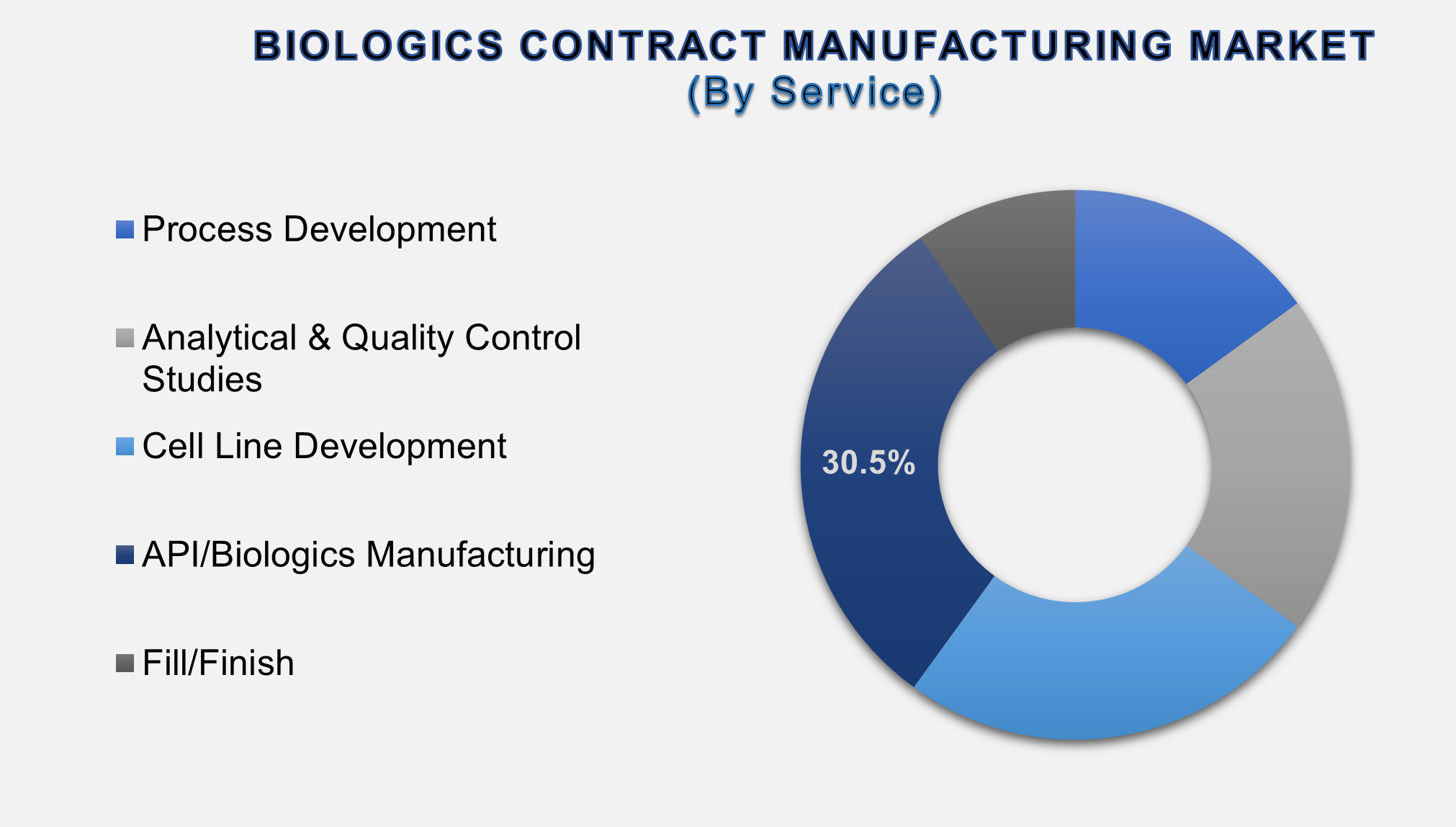 BIOLOGICS CONTRACT MANUFACTURING MARKET
(By Service)

Process Development

Analytical & Quality Control Studies

Cell Line Development

API/Biologics Manufacturing

Fill/Finish

30.5%